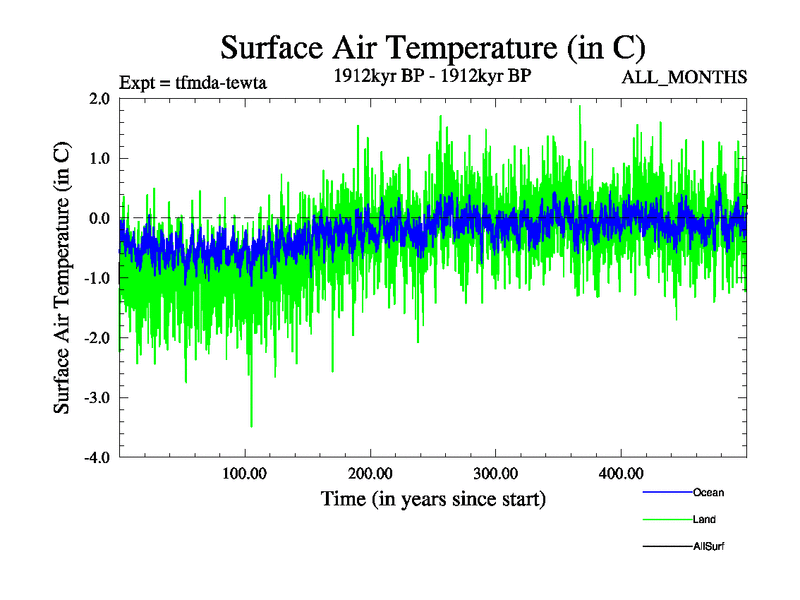 Surface Air Temperature (in C)

Expt = tfmda-tewta

1912kyr BP - 1912kyr BP

ALL_MONTHS

Surface Air Temperature (in C)

2.0
1.0
0.0
-1.0
-2.0
-3.0
-4.0

100.00
200.00
300.00
400.00

Time (in years since start)

Ocean
Land
AllSurf